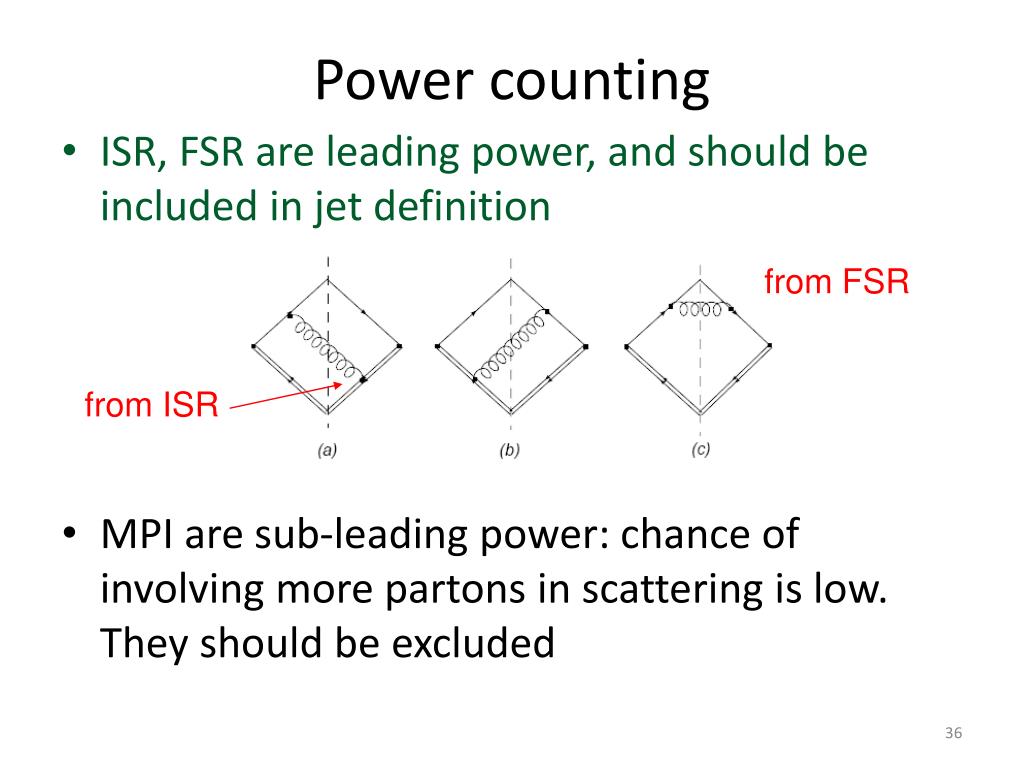 Power counting

• ISR, FSR are leading power, and should be included in jet definition

from FSR

from ISR

(a)

(b)

(c)

• MPI are sub-leading power: chance of involving more partons in scattering is low. They should be excluded

36